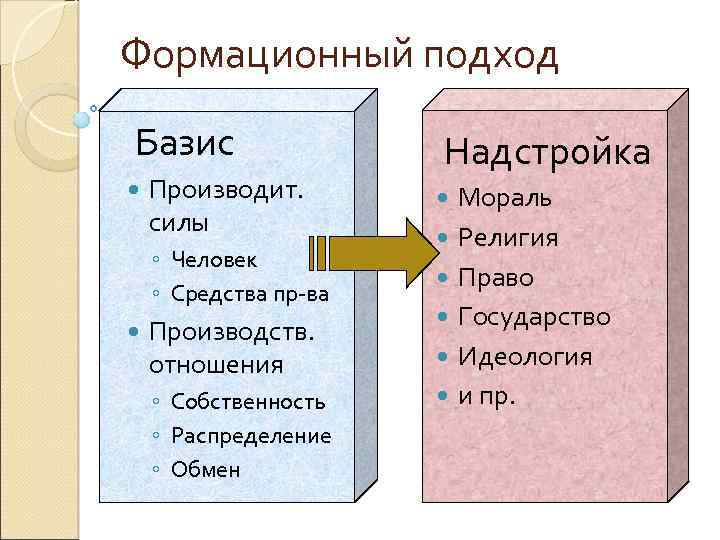 Формационный подход

Базис

- Производит. силы
  - Человек
  - Средства пр-ва
- Производств. отношения
  - Собственность
  - Распределение
  - Обмен

Надстройка

- Мораль
- Религия
- Право
- Государство
- Идеология
- и пр.